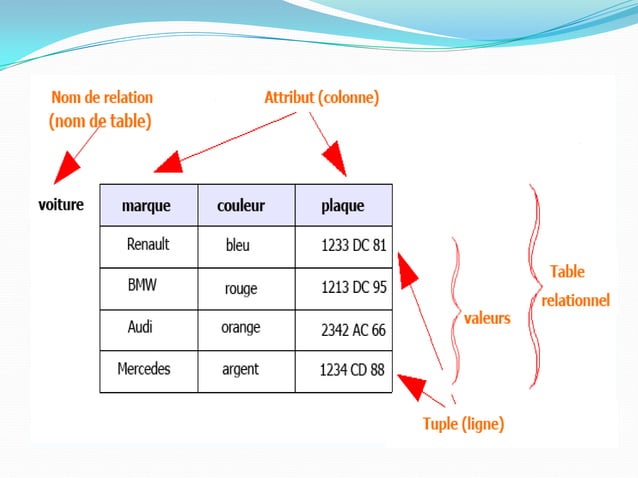 Nom de relation (nom de table)

Attribut (colonne)

voiture

| marque | couleur | plaque |
|---|---|---|
| Renault | bleu | 1233 DC 81 |
| BMW | rouge | 1213 DC 95 |
| Audi | orange | 2342 AC 66 |
| Mercedes | argent | 1234 CD 88 |

valeurs

Table relationnel

Tuple (ligne)